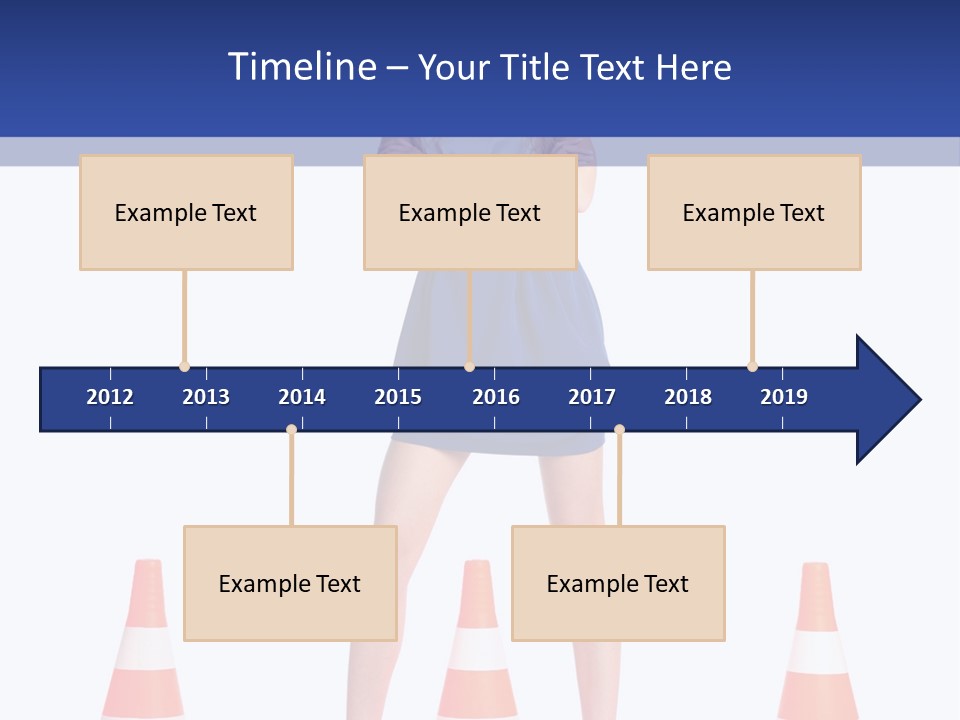 Timeline – Your Title Text Here

Example Text

Example Text

Example Text

2012 2013 2014 2015 2016 2017 2018 2019

Example Text

Example Text